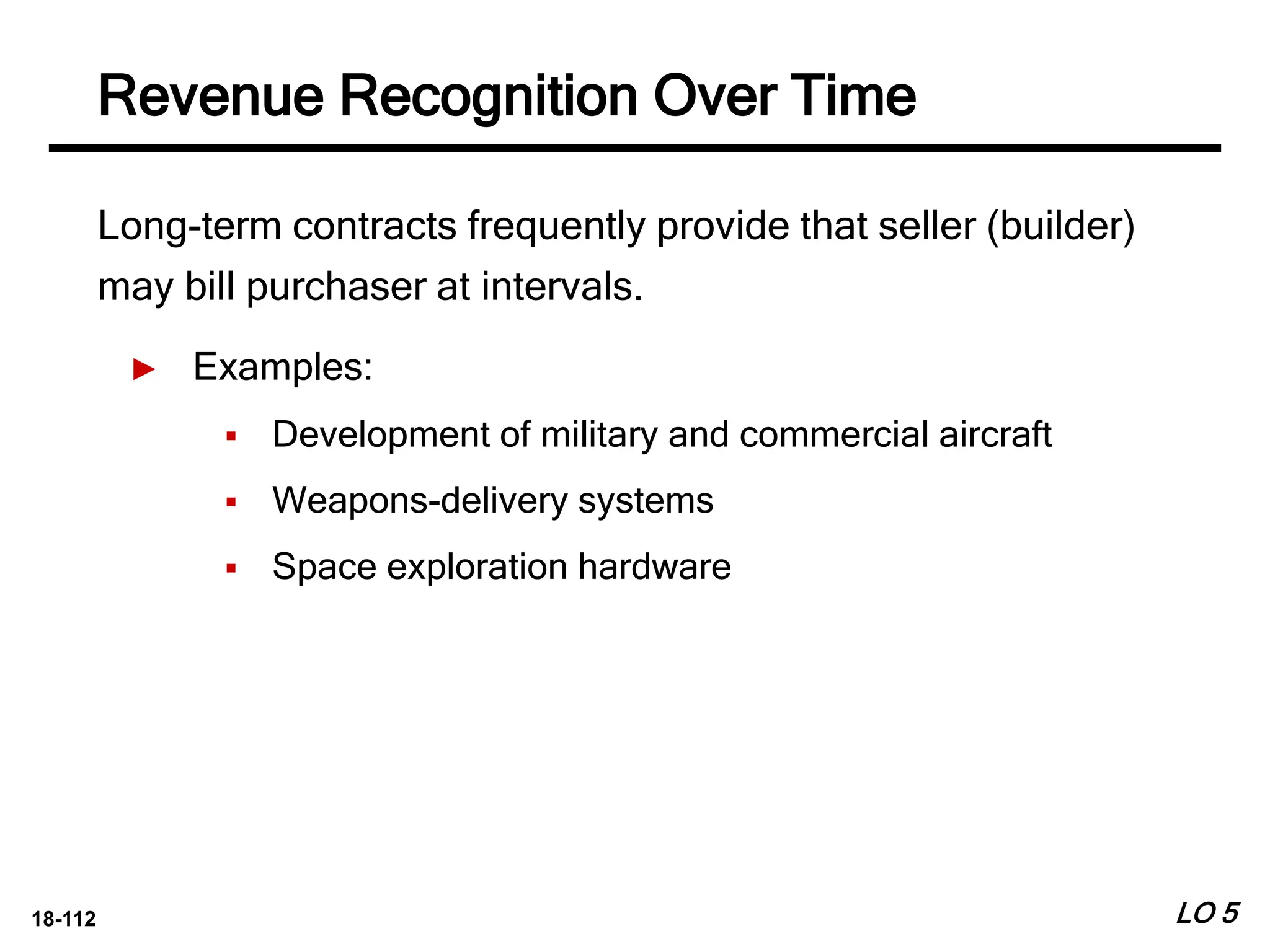 Revenue Recognition Over Time

Long-term contracts frequently provide that seller (builder) may bill purchaser at intervals.

► Examples:

▪ Development of military and commercial aircraft

▪ Weapons-delivery systems

▪ Space exploration hardware

18-112

LO 5